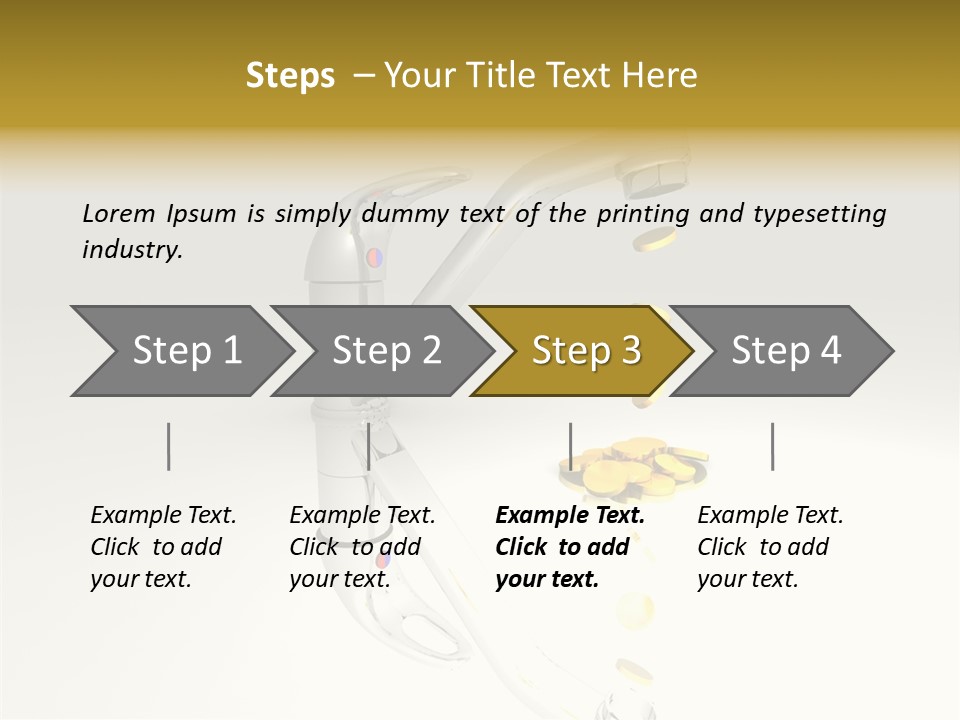 Steps – Your Title Text Here

Lorem Ipsum is simply dummy text of the printing and typesetting industry.

Step 1

Step 2

Step 3

Step 4

Example Text. Click to add your text.

Example Text. Click to add your text.

Example Text. Click to add your text.

Example Text. Click to add your text.